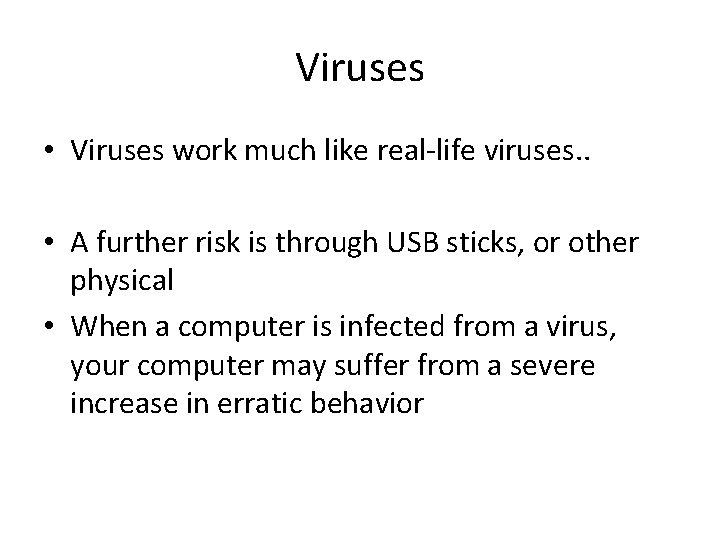 Viruses

• Viruses work much like real-life viruses..

• A further risk is through USB sticks, or other physical

• When a computer is infected from a virus, your computer may suffer from a severe increase in erratic behavior